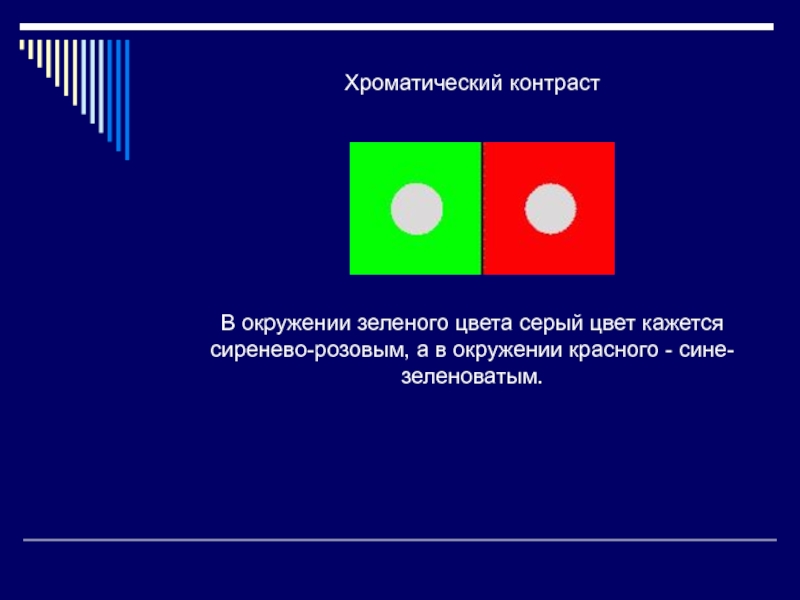 Хроматический контраст

В окружении зеленого цвета серый цвет кажется сиренево-розовым, а в окружении красного - сине-зеленоватым.